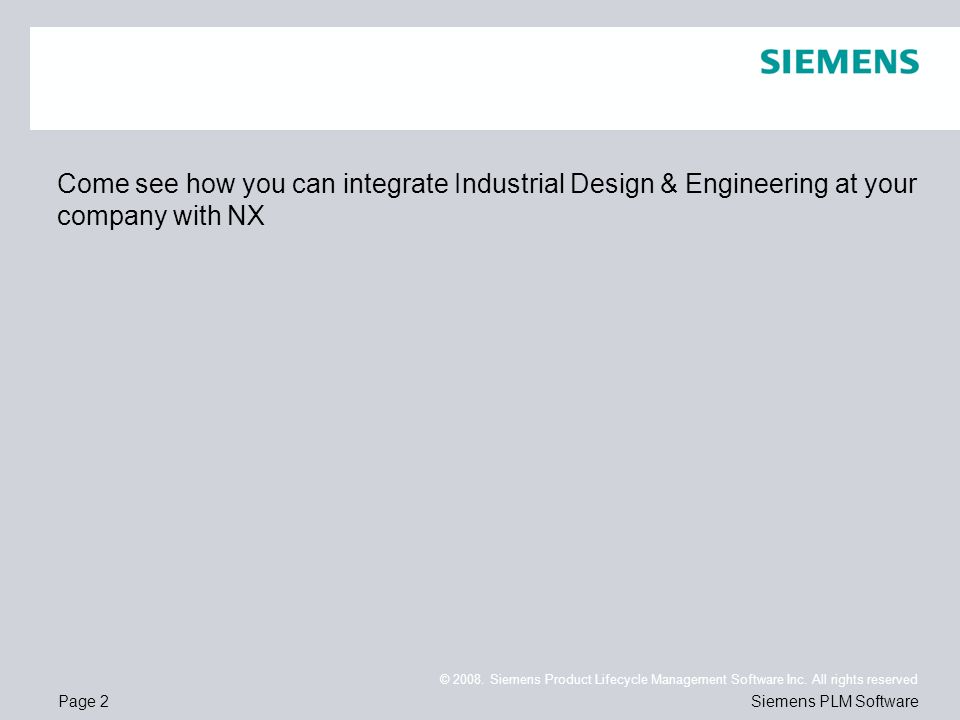 SIEMENS

Come see how you can integrate Industrial Design & Engineering at your company with NX

© 2008. Siemens Product Lifecycle Management Software Inc. All rights reserved

Page 2

Siemens PLM Software